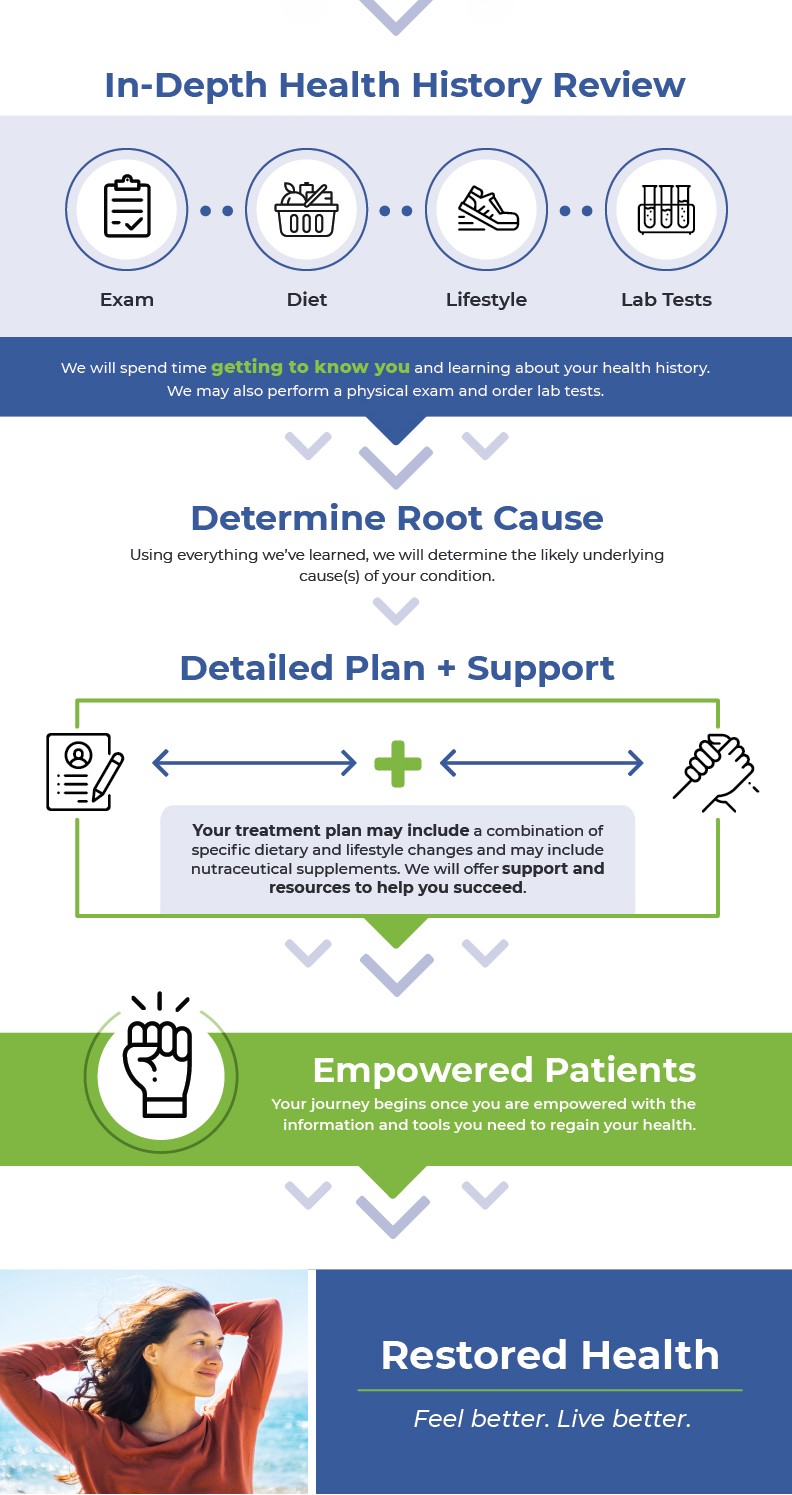 In-Depth Health History Review

Exam

Diet

Lifestyle

Lab Tests

We will spend time getting to know you and learning about your health history. We may also perform a physical exam and order lab tests.

Determine Root Cause

Using everything we've learned, we will determine the likely underlying cause(s) of your condition.

Detailed Plan + Support

Your treatment plan may include a combination of specific dietary and lifestyle changes and may include nutraceutical supplements. We will offer support and resources to help you succeed.

Empowered Patients

Your journey begins once you are empowered with the information and tools you need to regain your health.

Restored Health

Feel better. Live better.